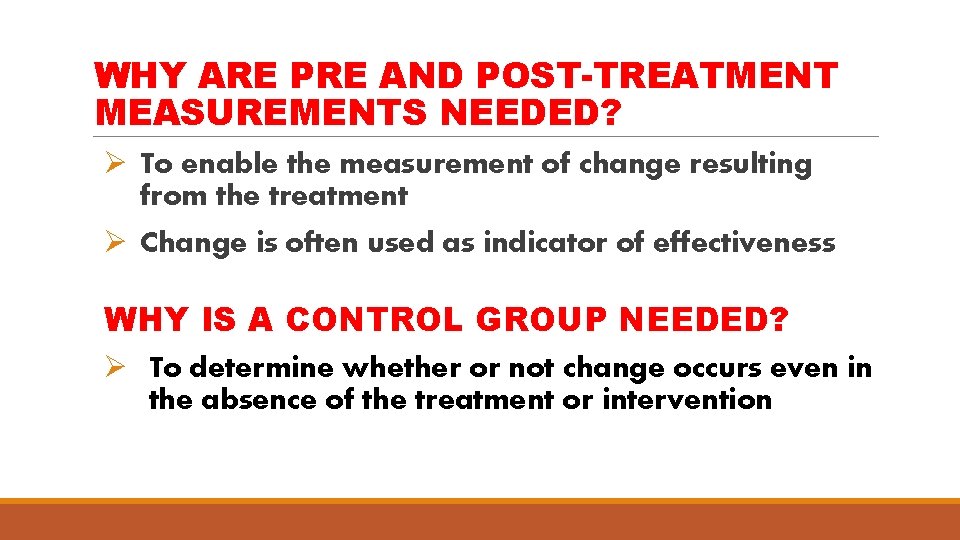 WHY ARE PRE AND POST-TREATMENT MEASUREMENTS NEEDED?

➢ To enable the measurement of change resulting from the treatment

➢ Change is often used as indicator of effectiveness

WHY IS A CONTROL GROUP NEEDED?

➢ To determine whether or not change occurs even in the absence of the treatment or intervention